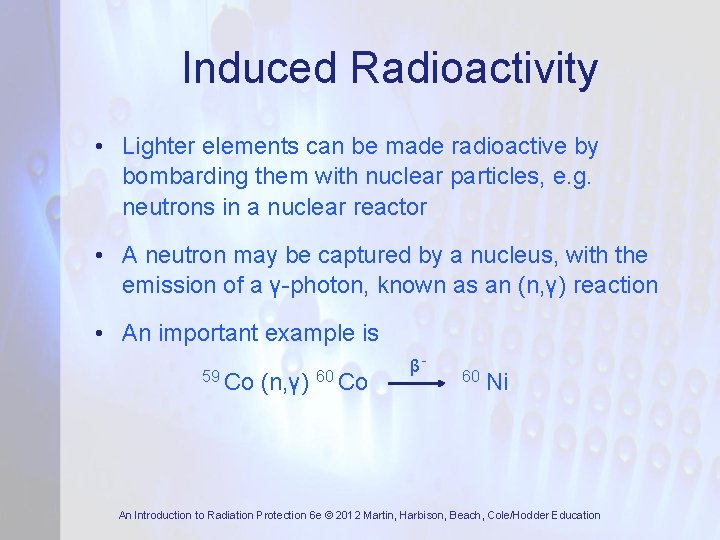 Induced Radioactivity

• Lighter elements can be made radioactive by bombarding them with nuclear particles, e.g. neutrons in a nuclear reactor

• A neutron may be captured by a nucleus, with the emission of a γ-photon, known as an (n,γ) reaction

• An important example is

$^{59}Co\ (n,\gamma)\ ^{60}Co \xrightarrow{\beta^-} {}^{60}Ni$

An Introduction to Radiation Protection 6e © 2012 Martin, Harbison, Beach, Cole/Hodder Education